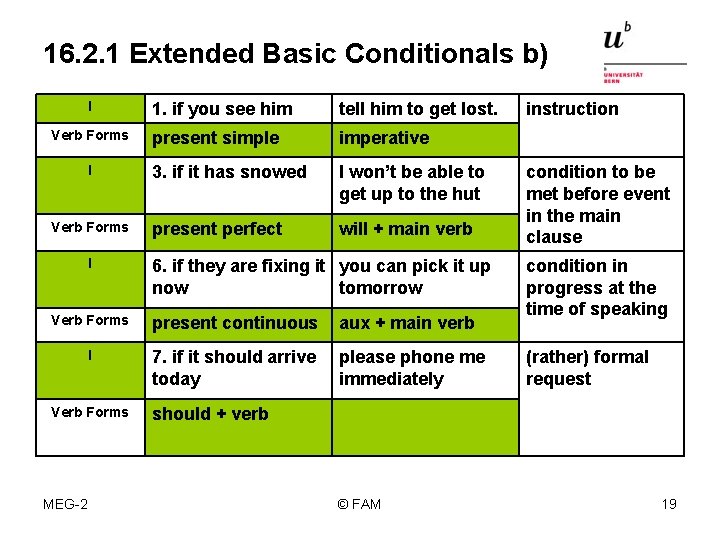 16.2.1 Extended Basic Conditionals b)

$u^b$

b
UNIVERSITÄT
BERN

| I | 1. if you see him | tell him to get lost. | instruction |
|---|---|---|---|
| Verb Forms | present simple | imperative | |
| I | 3. if it has snowed | I won't be able to get up to the hut | condition to be met before event in the main clause |
| Verb Forms | present perfect | will + main verb | |
| I | 6. if they are fixing it now | you can pick it up tomorrow | condition in progress at the time of speaking |
| Verb Forms | present continuous | aux + main verb | |
| I | 7. if it should arrive today | please phone me immediately | (rather) formal request |
| Verb Forms | should + verb | | |

MEG-2

© FAM

19